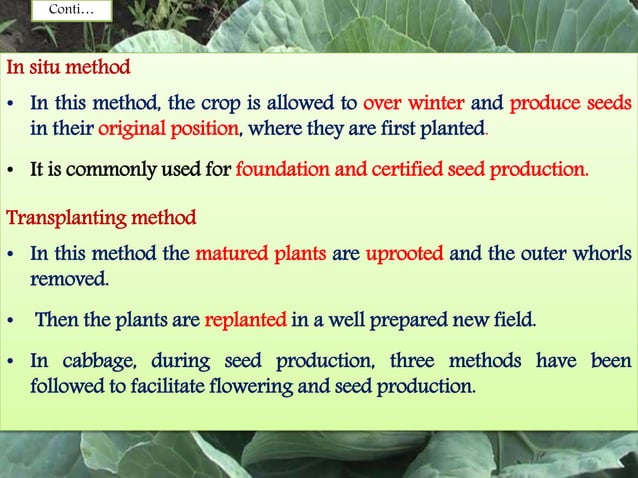 Conti…

In situ method

• In this method, the crop is allowed to over winter and produce seeds in their original position, where they are first planted.

• It is commonly used for foundation and certified seed production.

Transplanting method

• In this method the matured plants are uprooted and the outer whorls removed.

• Then the plants are replanted in a well prepared new field.

• In cabbage, during seed production, three methods have been followed to facilitate flowering and seed production.